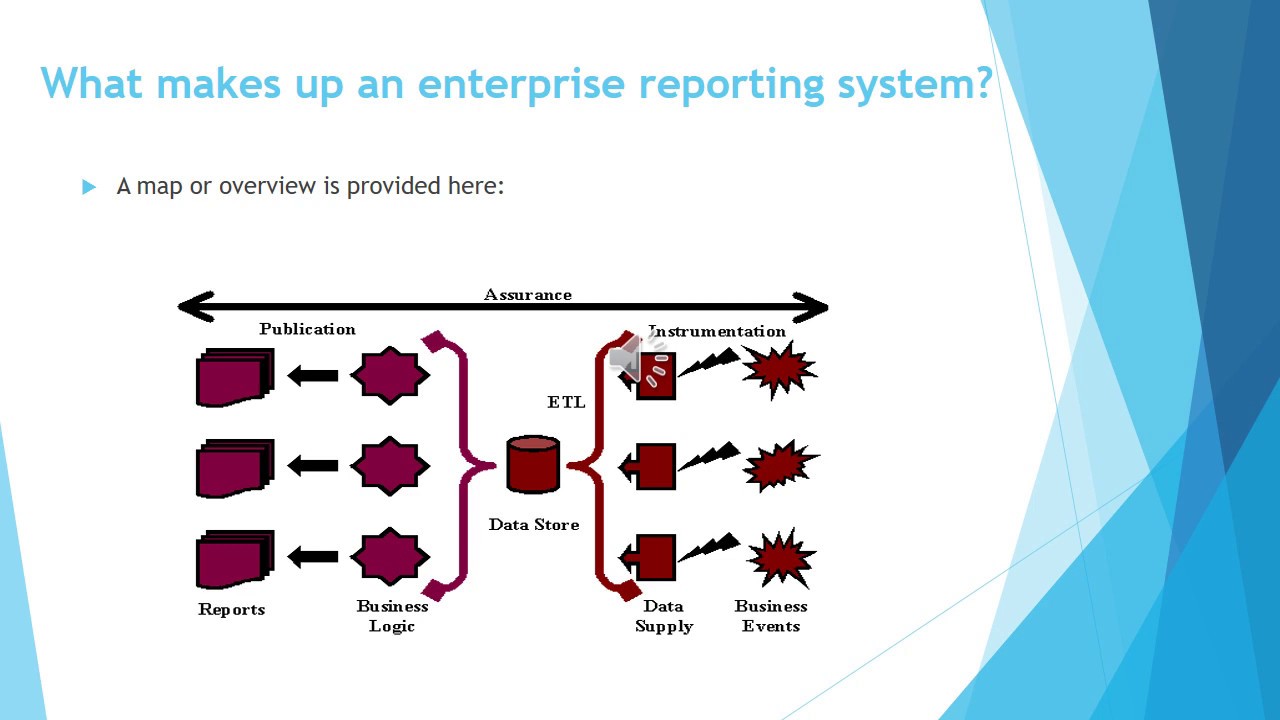 What makes up an enterprise reporting system?

A map or overview is provided here:

Assurance

Publication

Instrumentation

ETL

Data Store

Reports

Business Logic

Data Supply

Business Events